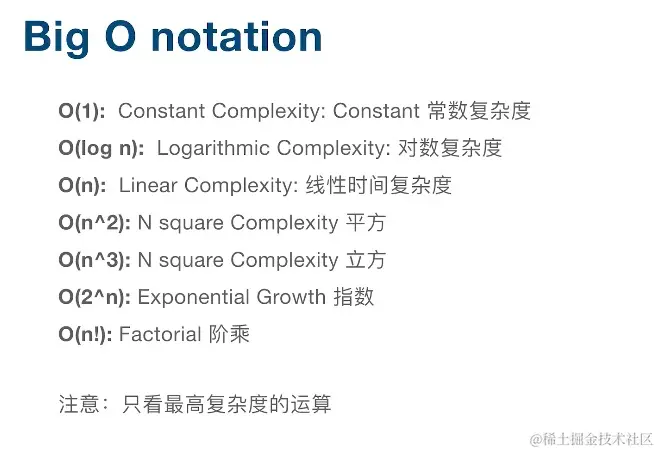 Big O notation

O(1): Constant Complexity: Constant 常数复杂度

O(log n): Logarithmic Complexity: 对数复杂度

O(n): Linear Complexity: 线性时间复杂度

O(n^2): N square Complexity 平方

O(n^3): N square Complexity 立方

O(2^n): Exponential Growth 指数

O(n!): Factorial 阶乘

注意：只看最高复杂度的运算

@稀土掘金技术社区